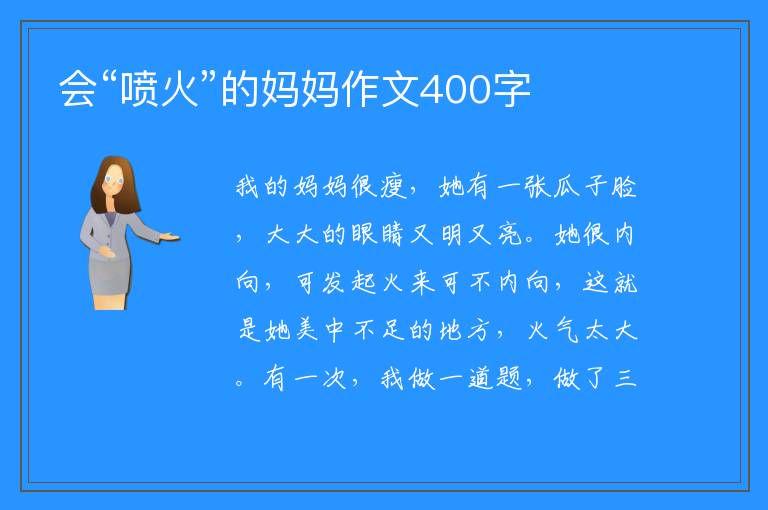 会“喷火”的妈妈作文400字

我的妈妈很瘦，她有一张瓜子脸，大大的眼睛又明又亮。她很内向，可发起火来可不内向，这就是她美中不足的地方，火气太大。有一次，我做一道题，做了三